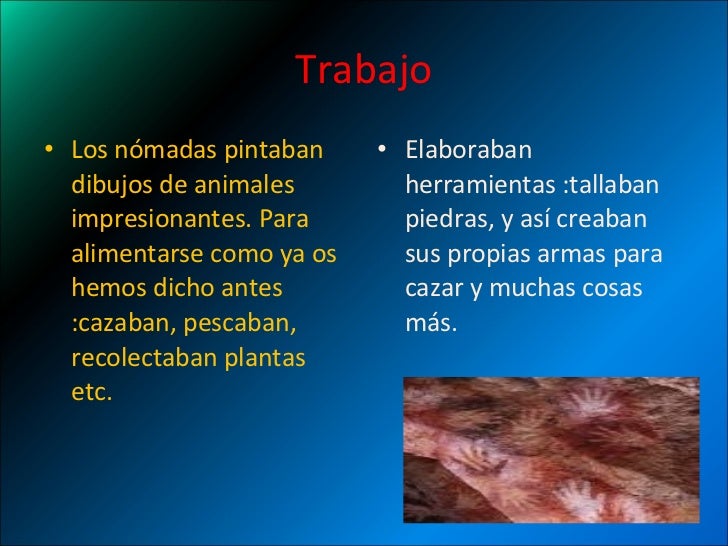 Trabajo

• Los nómadas pintaban dibujos de animales impresionantes. Para alimentarse como ya os hemos dicho antes :cazaban, pescaban, recolectaban plantas etc.

• Elaboraban herramientas :tallaban piedras, y así creaban sus propias armas para cazar y muchas cosas más.